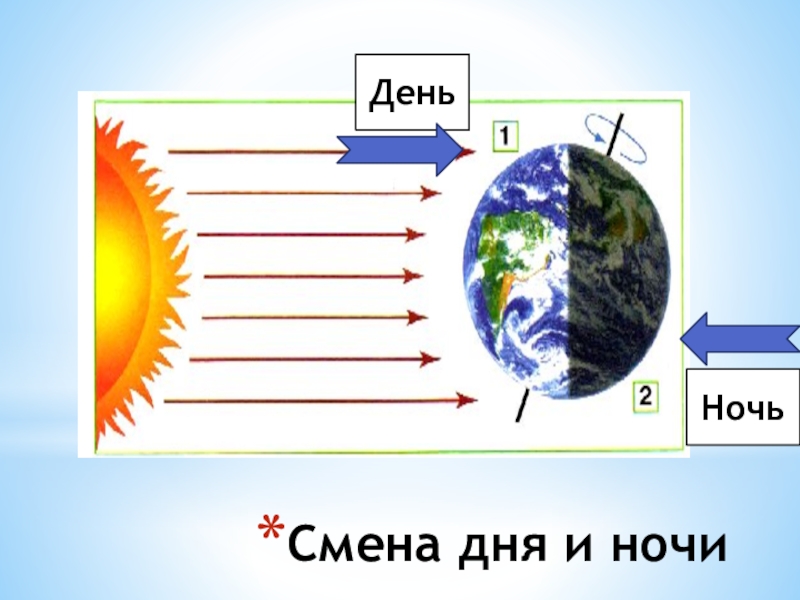 День

1

2

Ночь

*Смена дня и ночи